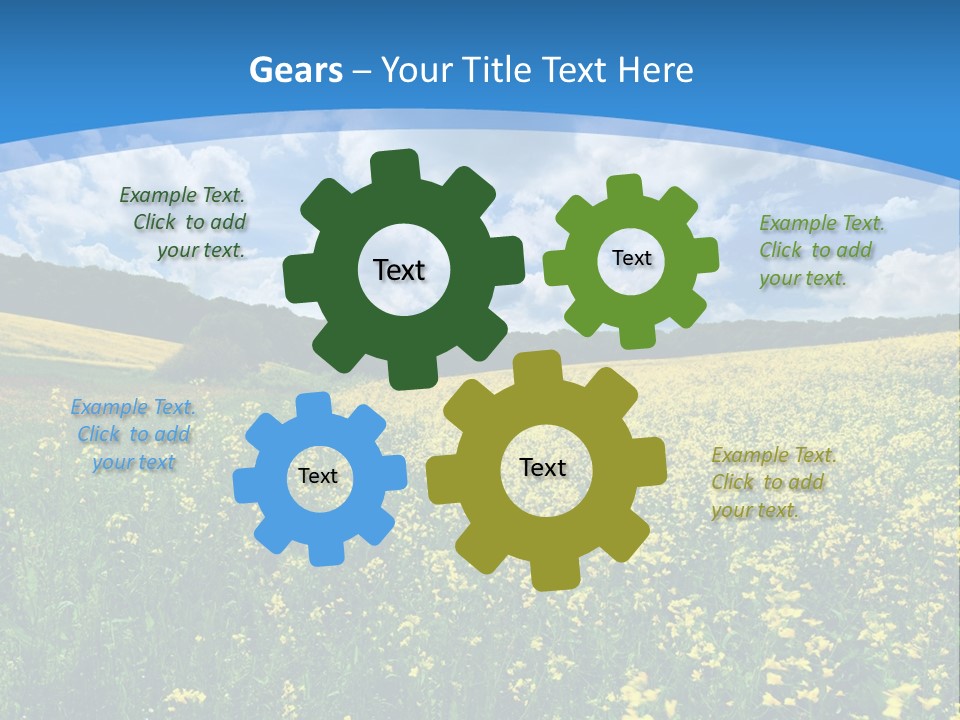 Gears – Your Title Text Here

Example Text. Click to add your text.

Text

Text

Example Text. Click to add your text.

Example Text. Click to add your text

Text

Text

Example Text. Click to add your text.